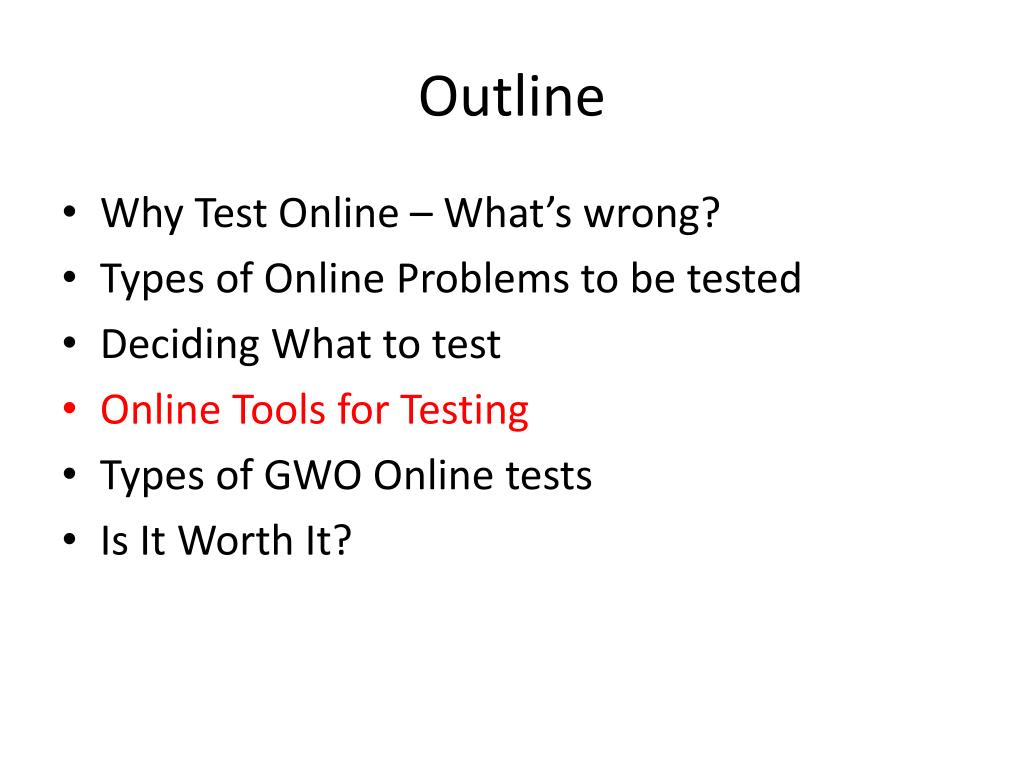 Outline

• Why Test Online – What’s wrong?
• Types of Online Problems to be tested
• Deciding What to test
• Online Tools for Testing
• Types of GWO Online tests
• Is It Worth It?